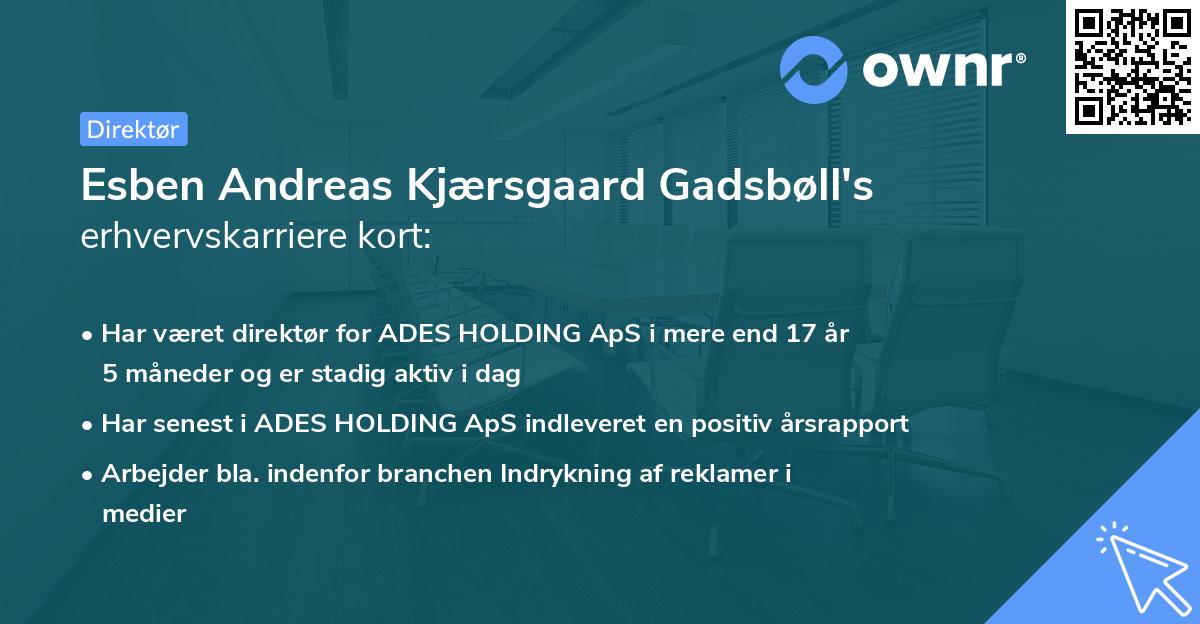 ownr®

Direktør

Esben Andreas Kjærsgaard Gadsbøll's erhvervskarriere kort:

• Har været direktør for ADES HOLDING ApS i mere end 17 år 5 måneder og er stadig aktiv i dag

• Har senest i ADES HOLDING ApS indleveret en positiv årsrapport

• Arbejder bla. indenfor branchen Indrykning af reklamer i medier